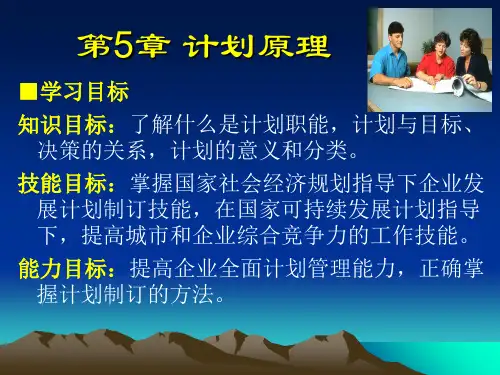 第5章 计划原理

■学习目标

知识目标：了解什么是计划职能，计划与目标、决策的关系，计划的意义和分类。

技能目标：掌握国家社会经济规划指导下企业发展计划制订技能，在国家可持续发展计划指导下，提高城市和企业综合竞争力的工作技能。

能力目标：提高企业全面计划管理能力，正确掌握计划制订的方法。